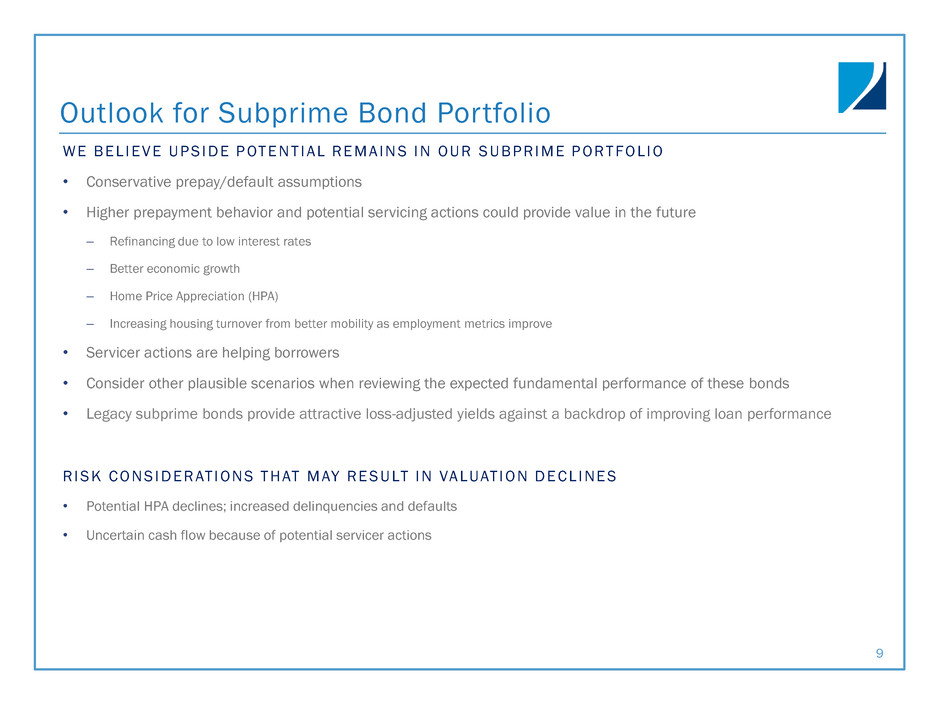 Outlook for Subprime Bond Portfolio

WE BELIEVE UPSIDE POTENTIAL REMAINS IN OUR SUBPRIME PORTFOLIO

• Conservative prepay/default assumptions
• Higher prepayment behavior and potential servicing actions could provide value in the future
– Refinancing due to low interest rates
– Better economic growth
– Home Price Appreciation (HPA)
– Increasing housing turnover from better mobility as employment metrics improve
• Servicer actions are helping borrowers
• Consider other plausible scenarios when reviewing the expected fundamental performance of these bonds
• Legacy subprime bonds provide attractive loss-adjusted yields against a backdrop of improving loan performance

RISK CONSIDERATIONS THAT MAY RESULT IN VALUATION DECLINES

• Potential HPA declines; increased delinquencies and defaults
• Uncertain cash flow because of potential servicer actions

9